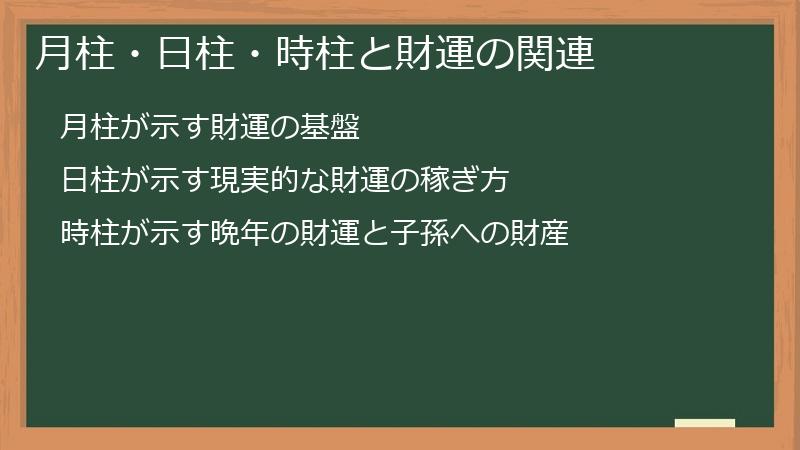 月柱・日柱・時柱と財運の関連

月柱が示す財運の基盤

日柱が示す現実的な財運の稼ぎ方

時柱が示す晩年の財運と子孫への財産